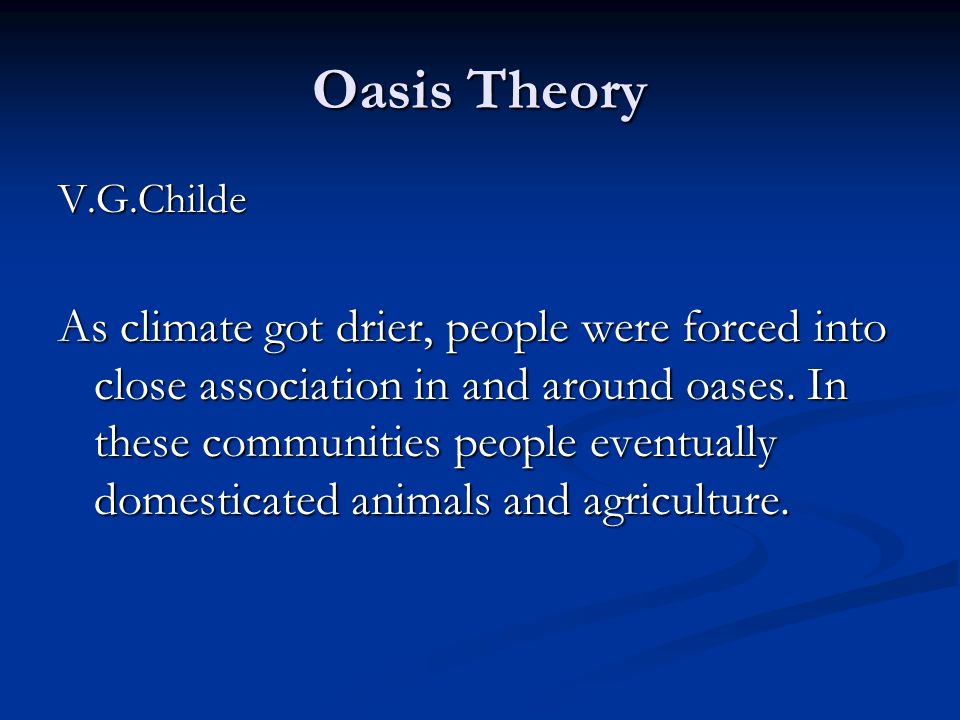 Oasis Theory

V.G.Childe

As climate got drier, people were forced into close association in and around oases. In these communities people eventually domesticated animals and agriculture.